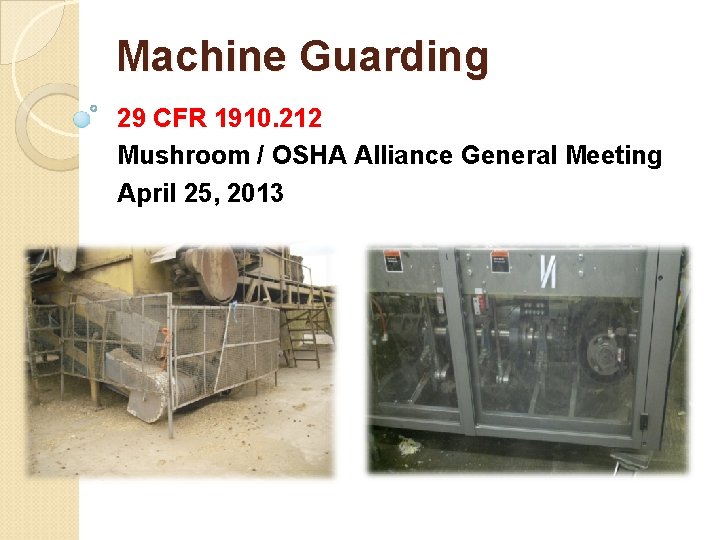 Machine Guarding

29 CFR 1910.212

Mushroom / OSHA Alliance General Meeting

April 25, 2013